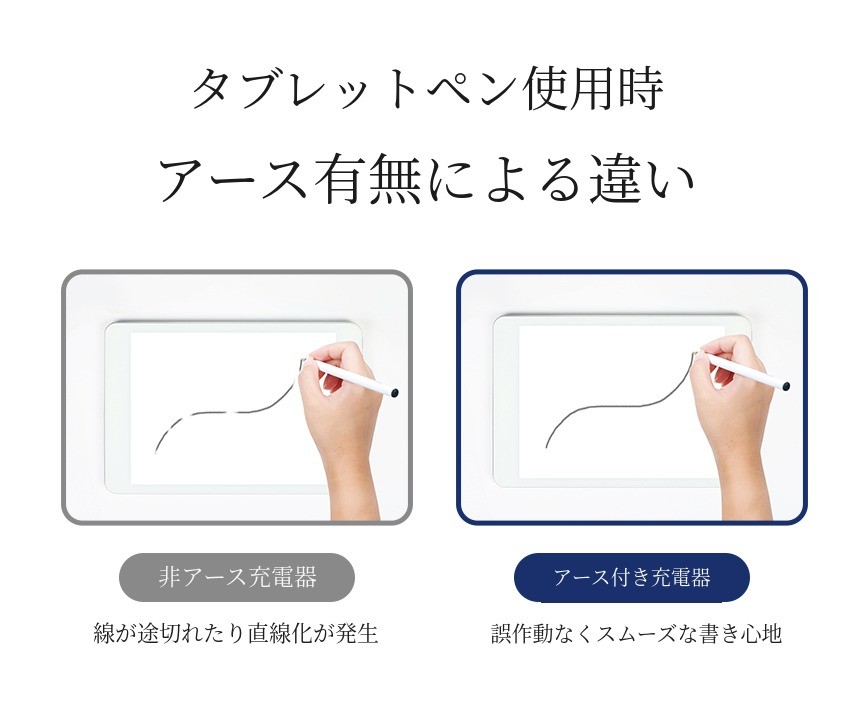 タブレットペン使用時
アース有無による違い

非アース充電器

線が途切れたり直線化が発生

アース付き充電器

誤作動なくスムーズな書き心地